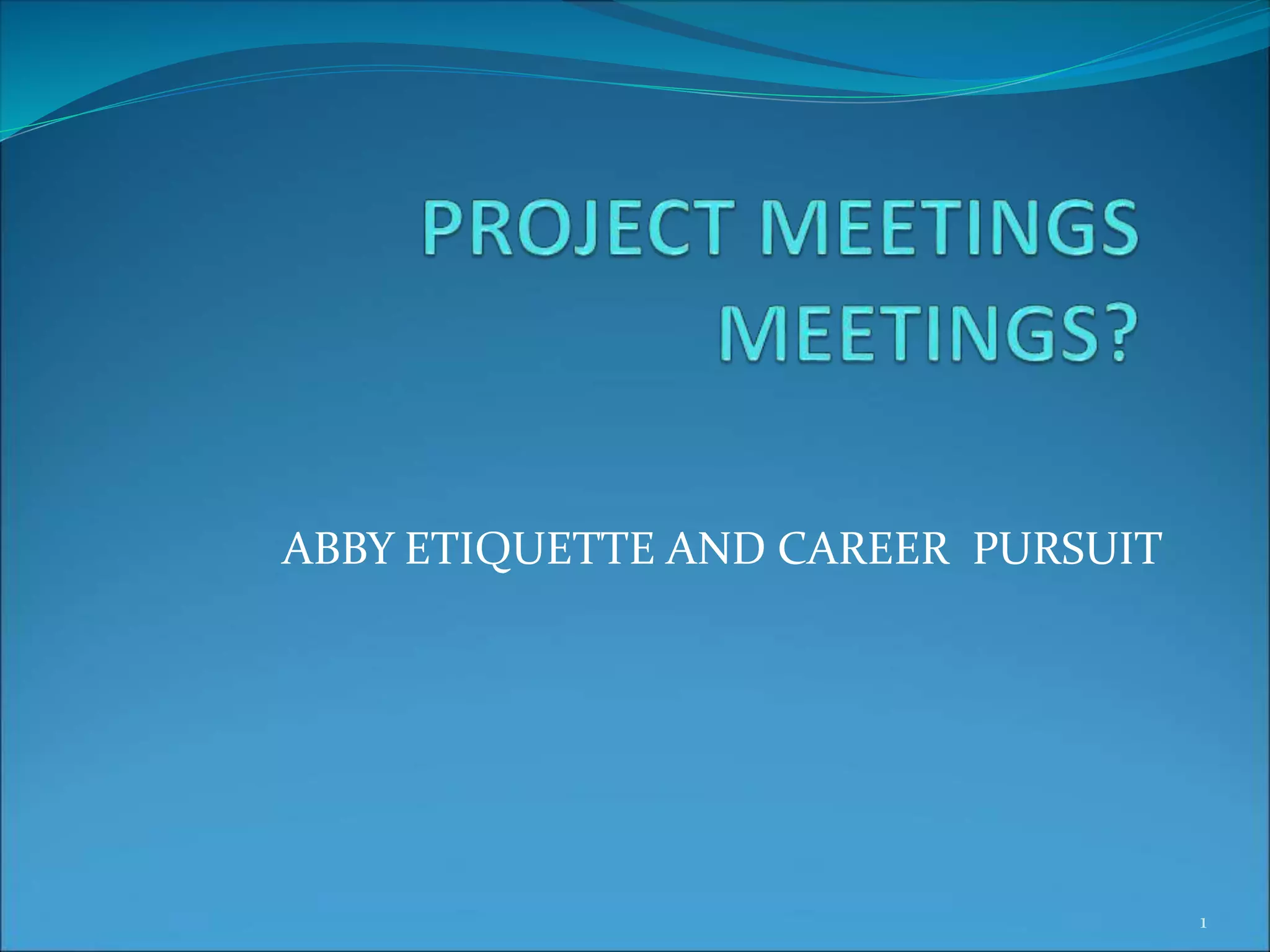 PROJECT MEETINGS MEETINGS?

ABBY ETIQUETTE AND CAREER PURSUIT

1